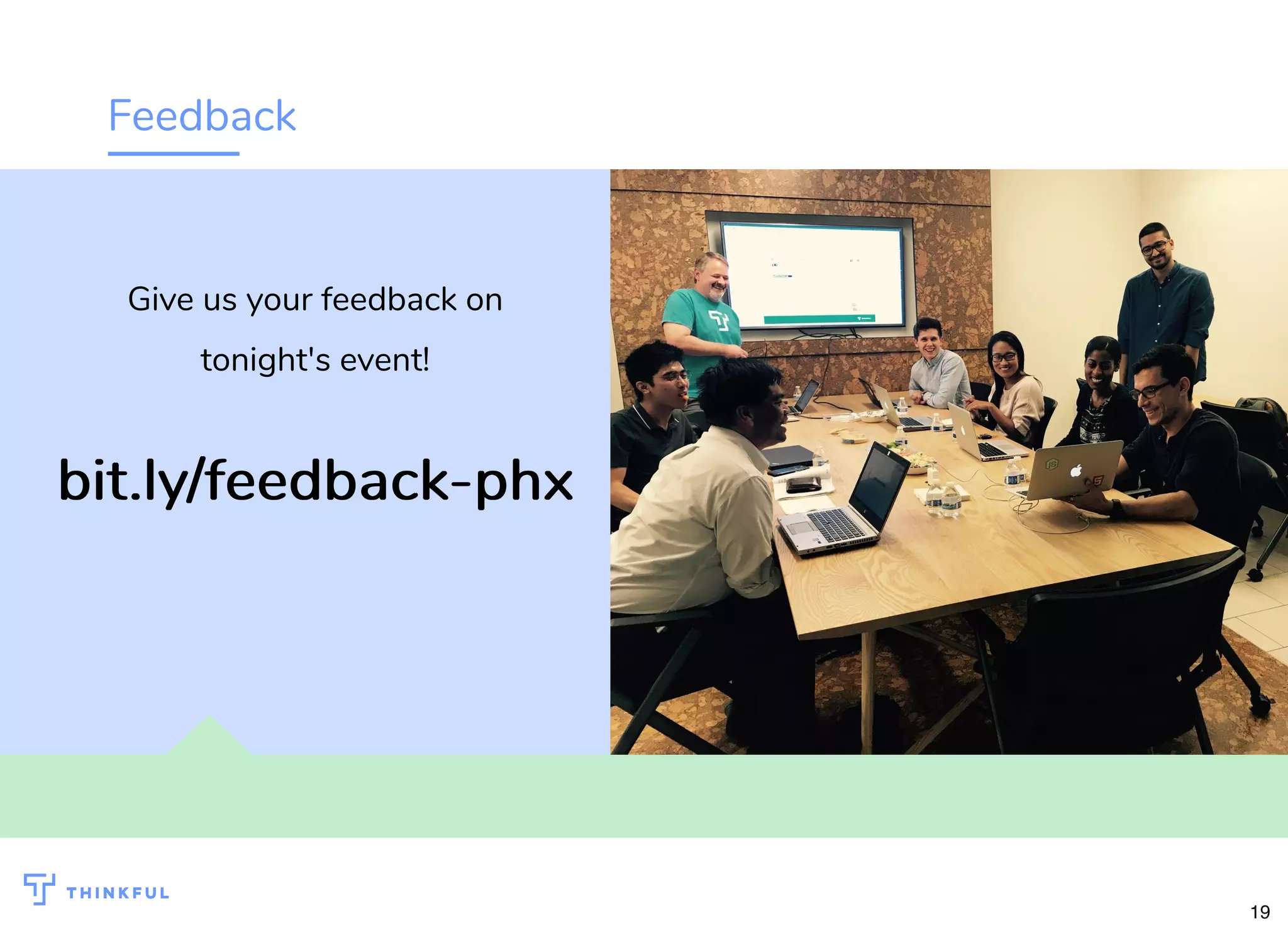 Feedback

Give us your feedback on tonight's event!

bit.ly/feedback-phx

THINKFUL

19